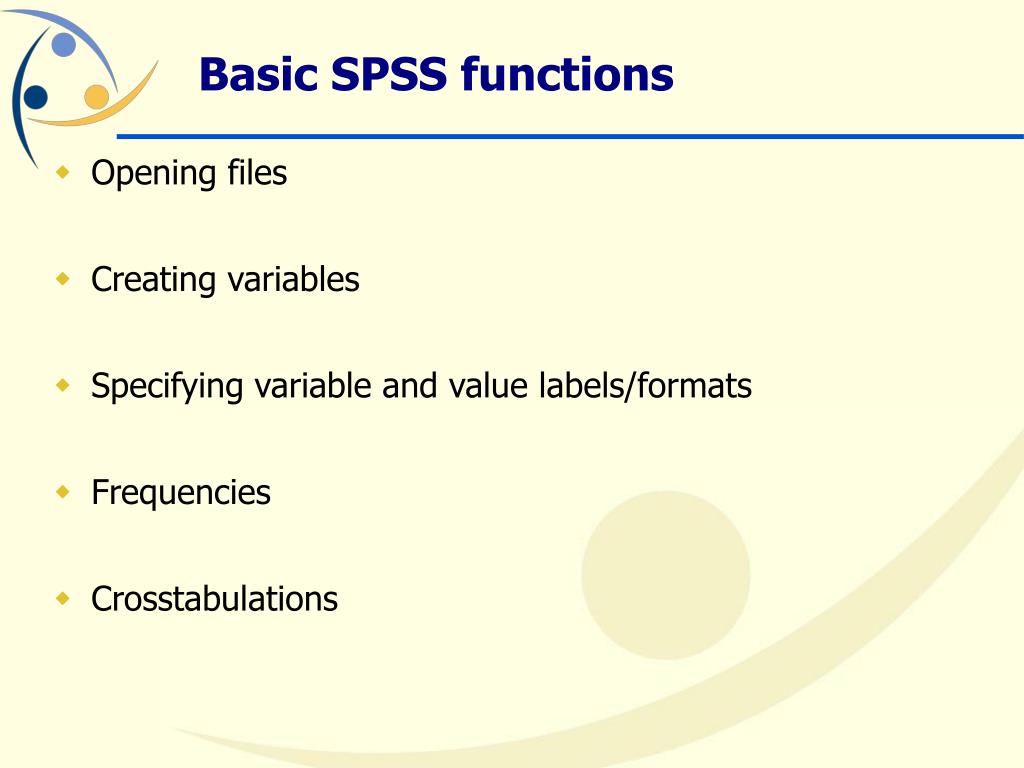 Basic SPSS functions

Opening files

Creating variables

Specifying variable and value labels/formats

Frequencies

Crosstabulations